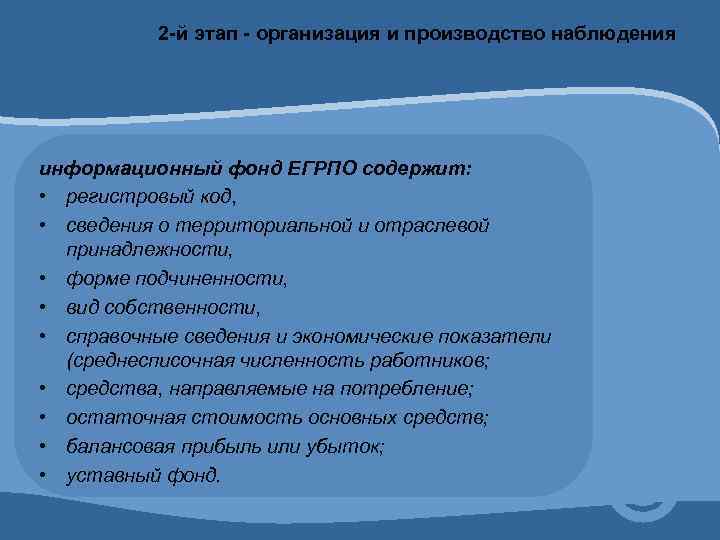 2-й этап - организация и производство наблюдения

информационный фонд ЕГРПО содержит:
• регистровый код,
• сведения о территориальной и отраслевой принадлежности,
• форме подчиненности,
• вид собственности,
• справочные сведения и экономические показатели (среднесписочная численность работников;
• средства, направляемые на потребление;
• остаточная стоимость основных средств;
• балансовая прибыль или убыток;
• уставный фонд.